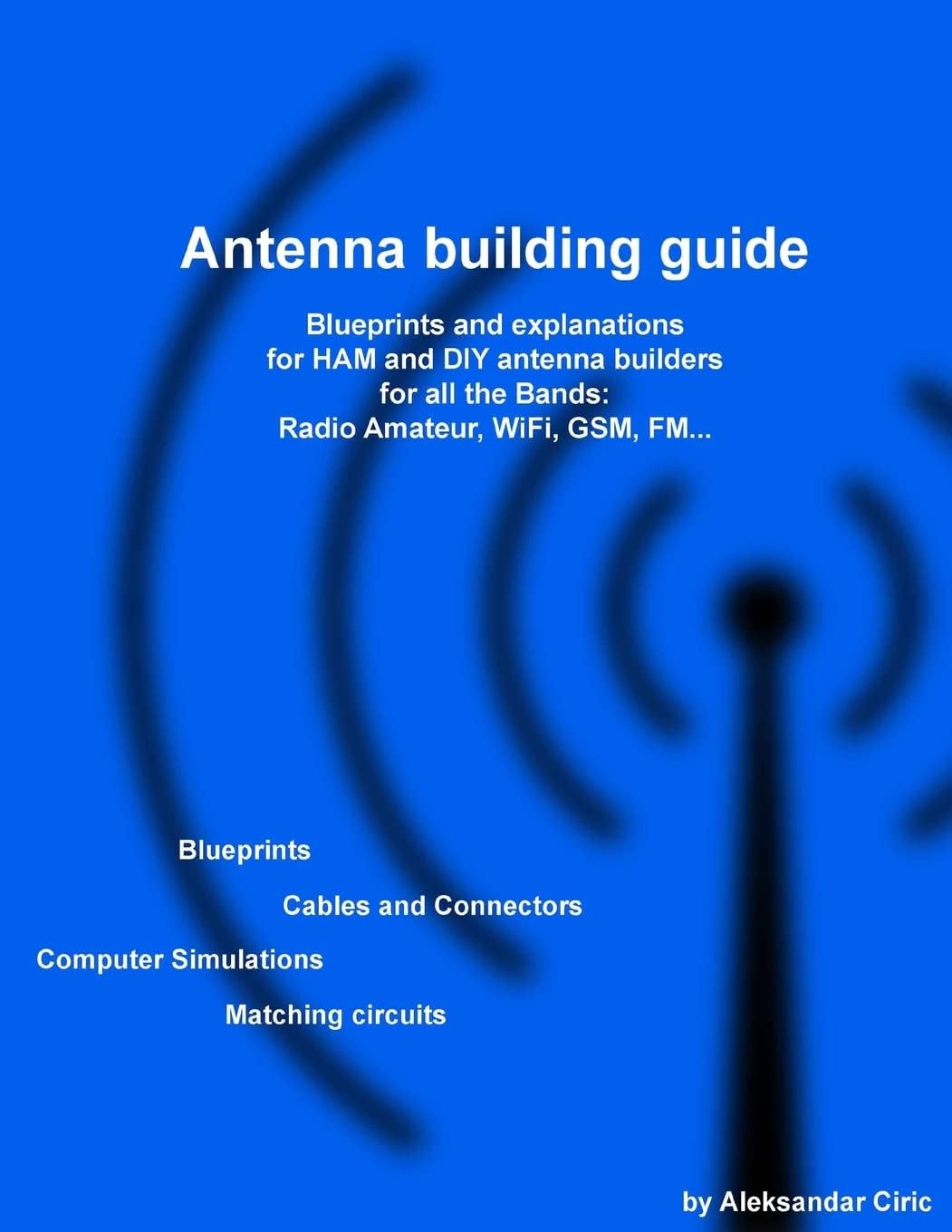 Antenna building guide

Blueprints and explanations
for HAM and DIY antenna builders
for all the Bands:
Radio Amateur, WiFi, GSM, FM...

Blueprints

Cables and Connectors

Computer Simulations

Matching circuits

by Aleksandar Ciric